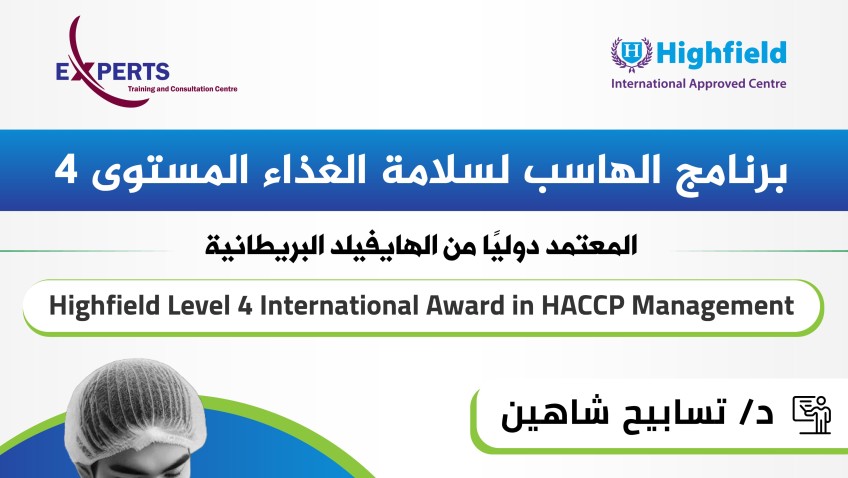 EXPERTS
Training and Consultation Centre

Highfield
International Approved Centre

برنامج الهاسب لسلامة الغذاء المستوى 4

المعتمد دوليًا من الهايفيلد البريطانية

Highfield Level 4 International Award in HACCP Management

د/ تسابيح شاهين